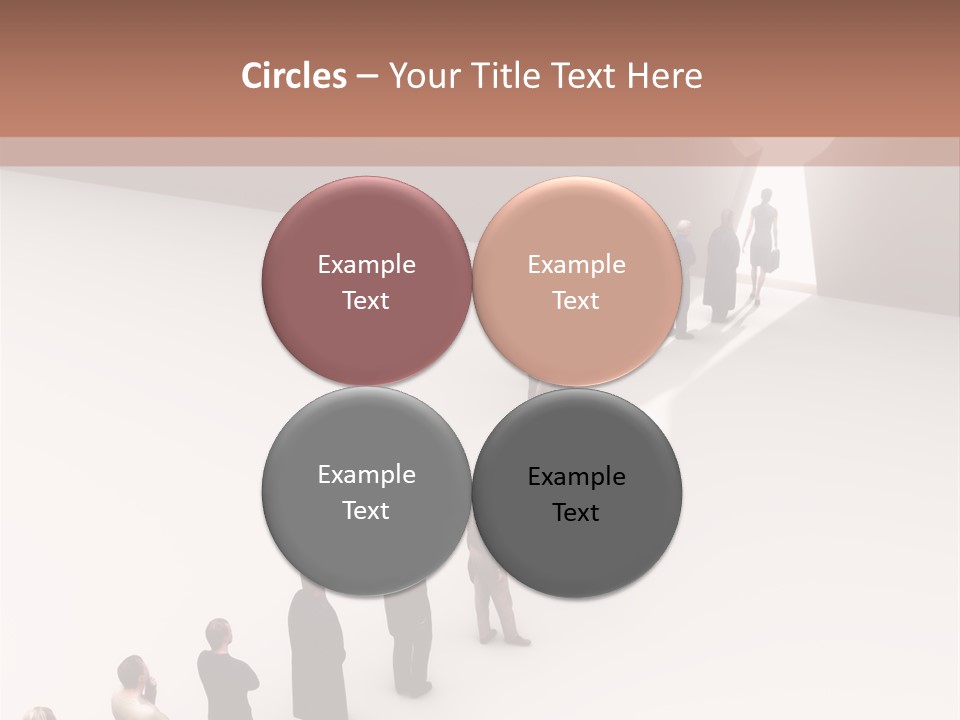 Circles – Your Title Text Here

Example Text

Example Text

Example Text

Example Text